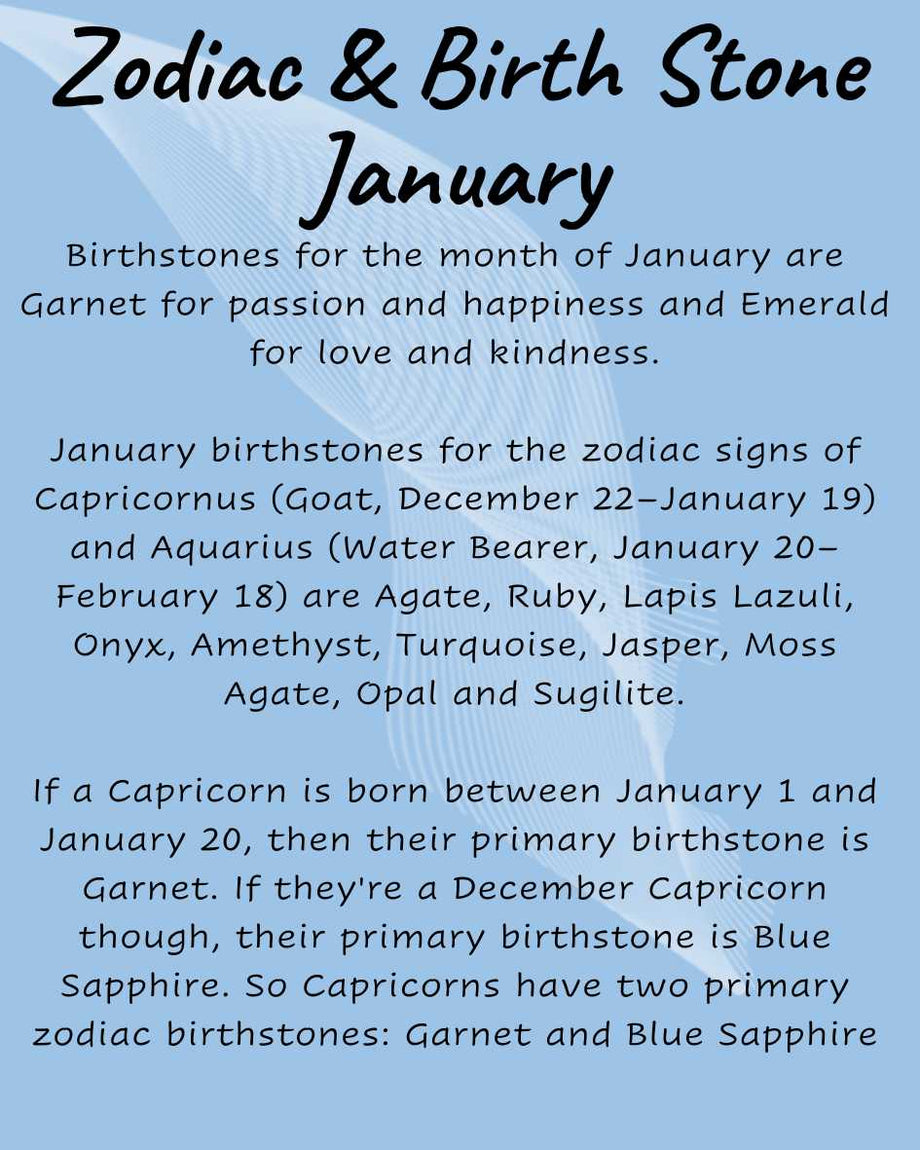 Zodiac & Birth Stone January

Birthstones for the month of January are Garnet for passion and happiness and Emerald for love and kindness.

January birthstones for the zodiac signs of Capricornus (Goat, December 22–January 19) and Aquarius (Water Bearer, January 20–February 18) are Agate, Ruby, Lapis Lazuli, Onyx, Amethyst, Turquoise, Jasper, Moss Agate, Opal and Sugilite.

If a Capricorn is born between January 1 and January 20, then their primary birthstone is Garnet. If they're a December Capricorn though, their primary birthstone is Blue Sapphire. So Capricorns have two primary zodiac birthstones: Garnet and Blue Sapphire